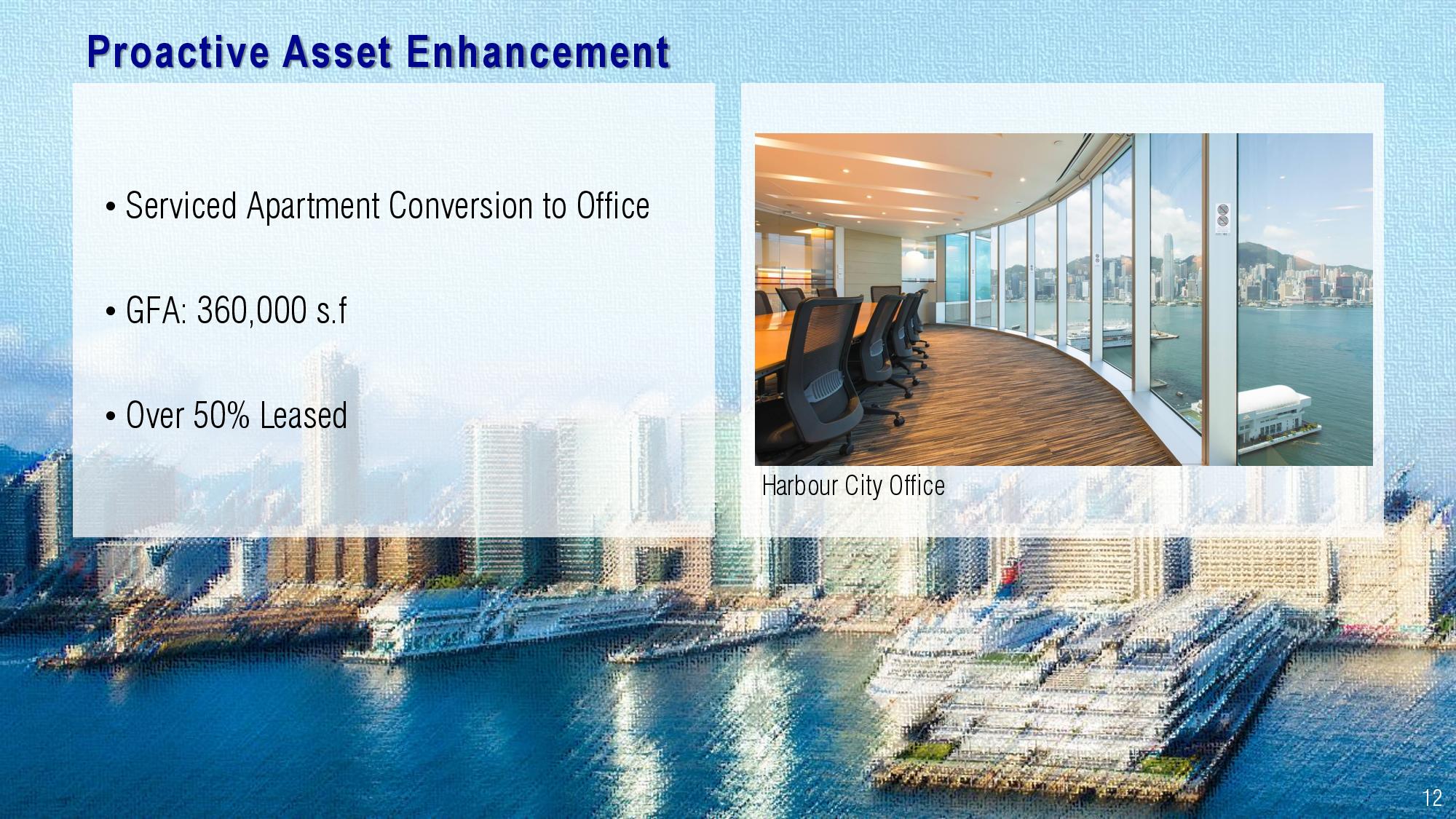 Proactive Asset Enhancement

• Serviced Apartment Conversion to Office

• GFA: 360,000 s.f

• Over 50% Leased

Harbour City Office

12